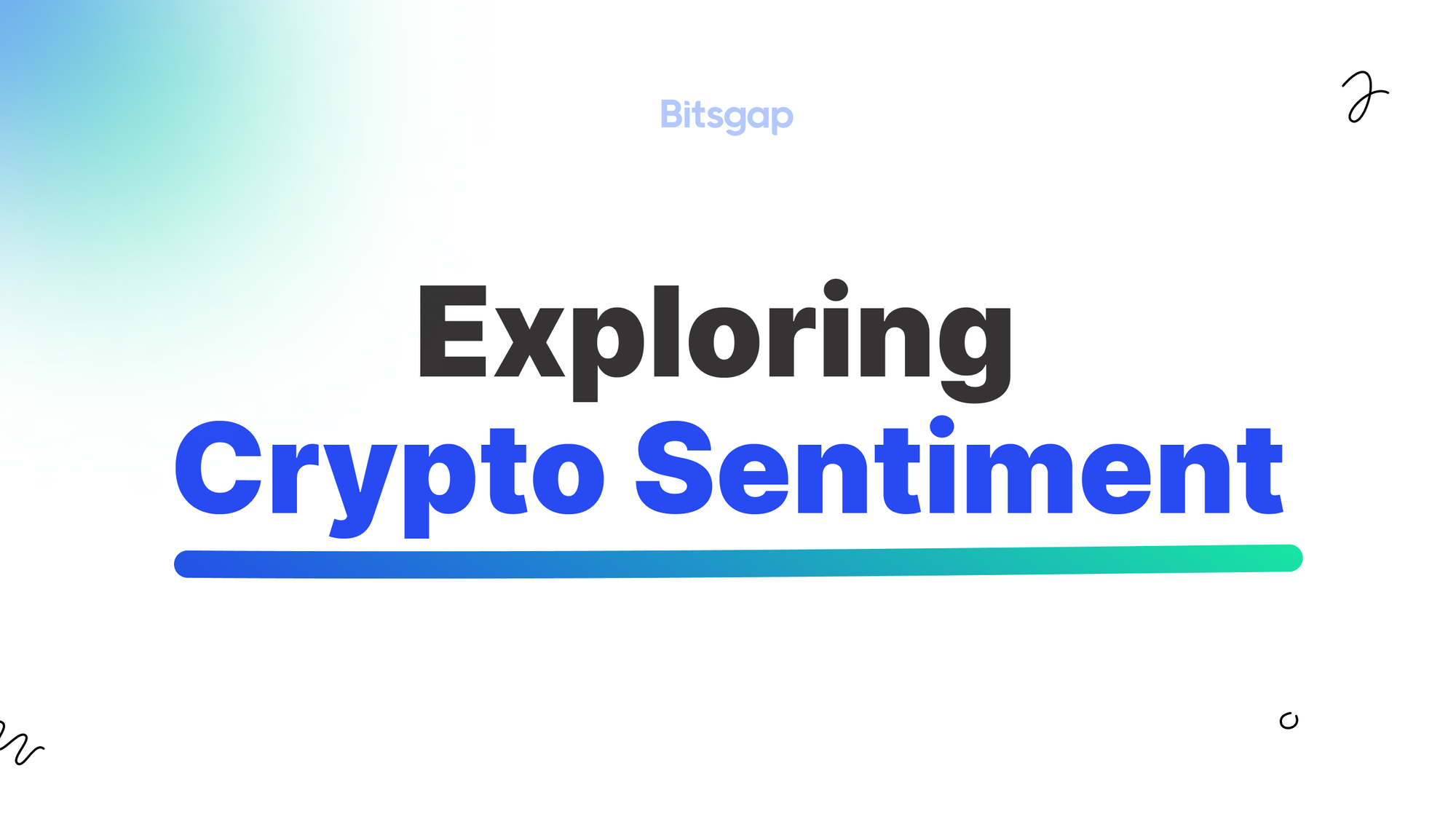 Bitsgap

Exploring
Crypto Sentiment